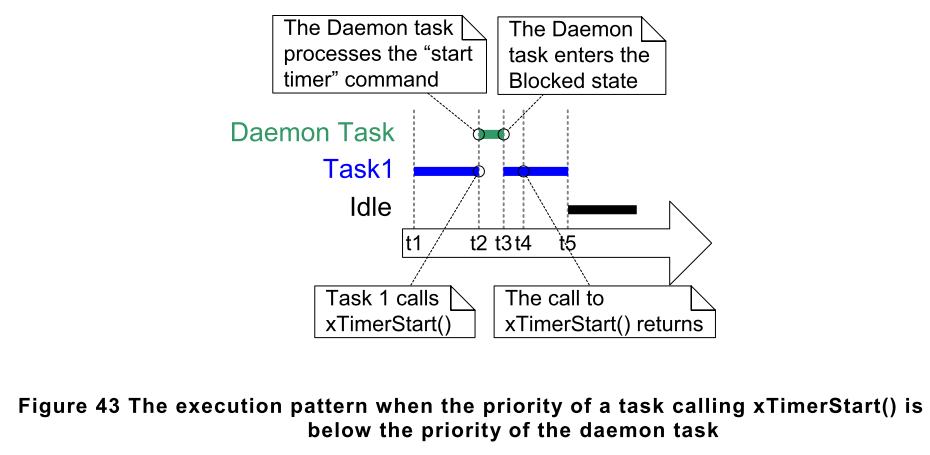 The Daemon task processes the “start timer” command

The Daemon task enters the Blocked state

Daemon Task

Task1

Idle

t1 t2 t3 t4 t5

Task 1 calls xTimerStart()

The call to xTimerStart() returns

Figure 43 The execution pattern when the priority of a task calling xTimerStart() is below the priority of the daemon task